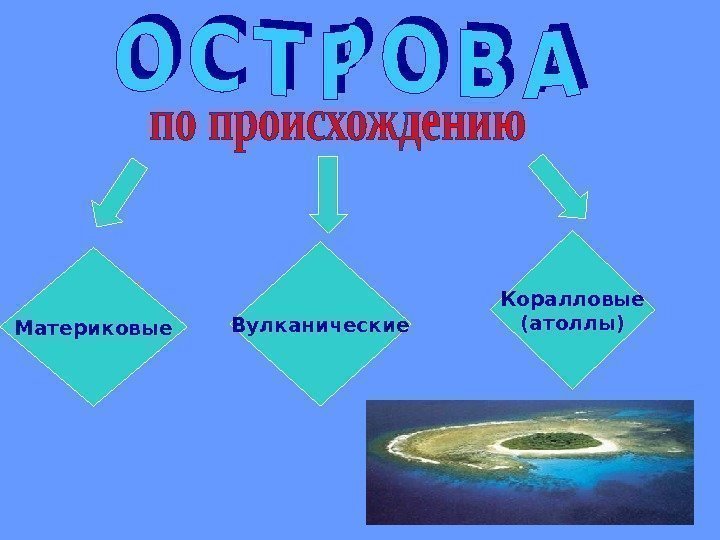 ОСТРОВА

по происхождению

Материковые

Вулканические

Коралловые (атоллы)